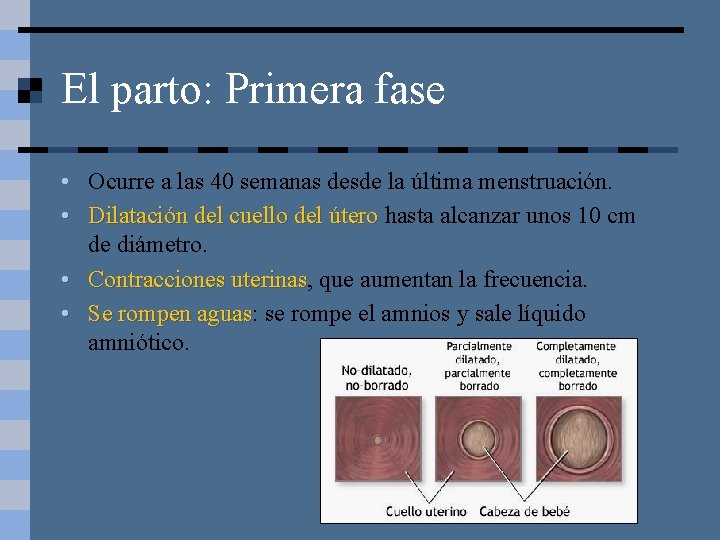 El parto: Primera fase

• Ocurre a las 40 semanas desde la última menstruación.
• Dilatación del cuello del útero hasta alcanzar unos 10 cm de diámetro.
• Contracciones uterinas, que aumentan la frecuencia.
• Se rompen aguas: se rompe el amnios y sale líquido amniótico.

No-dilatado, no-borrado

Parcialmente dilatado, parcialmente borrado

Completamente dilatado, completamente borrado

Cuello uterino

Cabeza de bebé